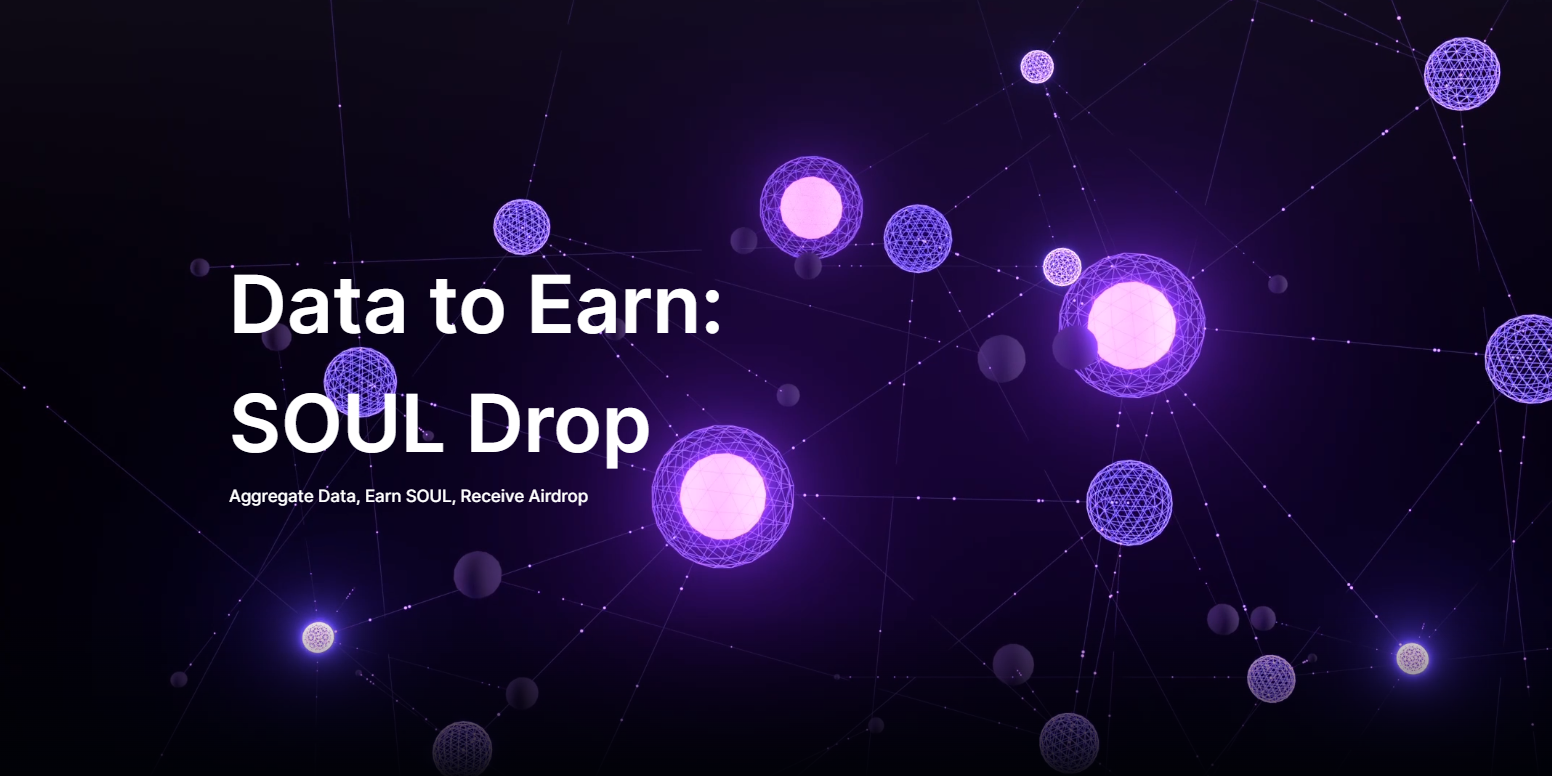 Data to Earn:
SOUL Drop

Aggregate Data, Earn SOUL, Receive Airdrop